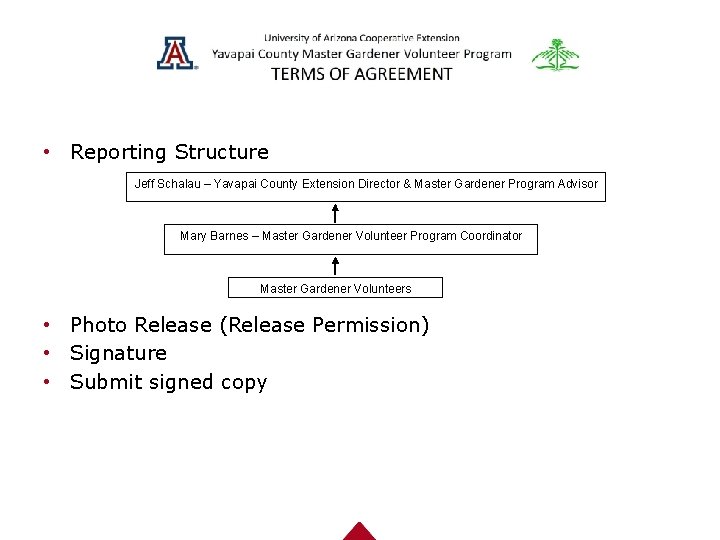 University of Arizona Cooperative Extension
Yavapai County Master Gardener Volunteer Program
TERMS OF AGREEMENT

• Reporting Structure

Jeff Schalau – Yavapai County Extension Director & Master Gardener Program Advisor

Mary Barnes – Master Gardener Volunteer Program Coordinator

Master Gardener Volunteers

• Photo Release (Release Permission)
• Signature
• Submit signed copy